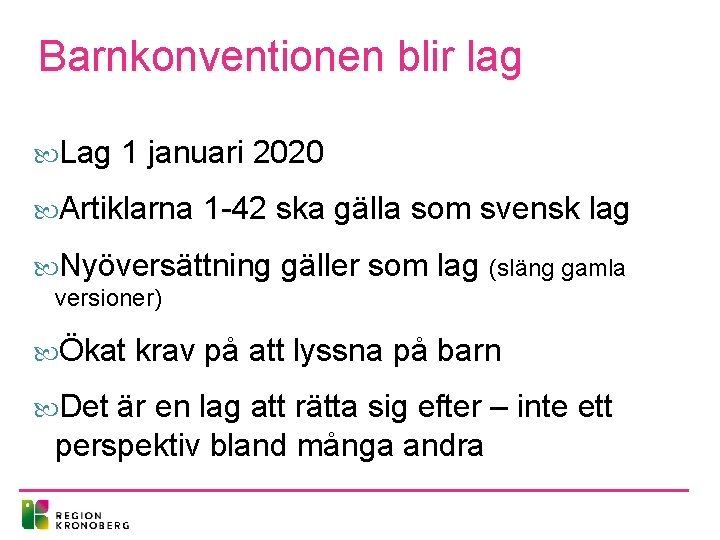 Barnkonventionen blir lag

Lag 1 januari 2020

Artiklarna 1-42 ska gälla som svensk lag

Nyöversättning gäller som lag (släng gamla versioner)

Ökat krav på att lyssna på barn

Det är en lag att rätta sig efter – inte ett perspektiv bland många andra

REGION KRONOBERG